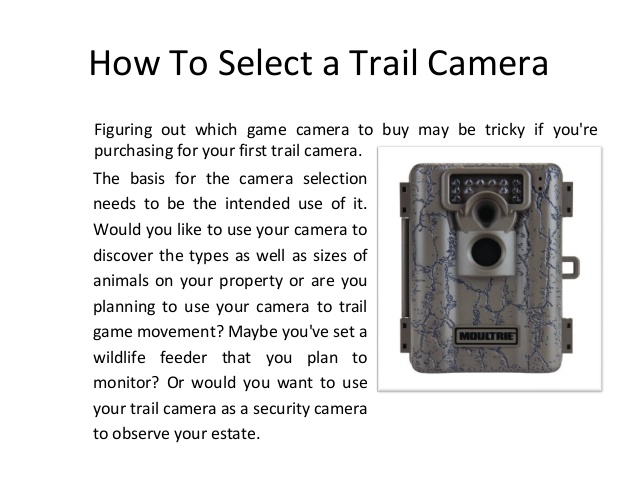 How To Select a Trail Camera

Figuring out which game camera to buy may be tricky if you're purchasing for your first trail camera.

The basis for the camera selection needs to be the intended use of it. Would you like to use your camera to discover the types as well as sizes of animals on your property or are you planning to use your camera to trail game movement? Maybe you've set a wildlife feeder that you plan to monitor? Or would you want to use your trail camera as a security camera to observe your estate.

MOULTRIE